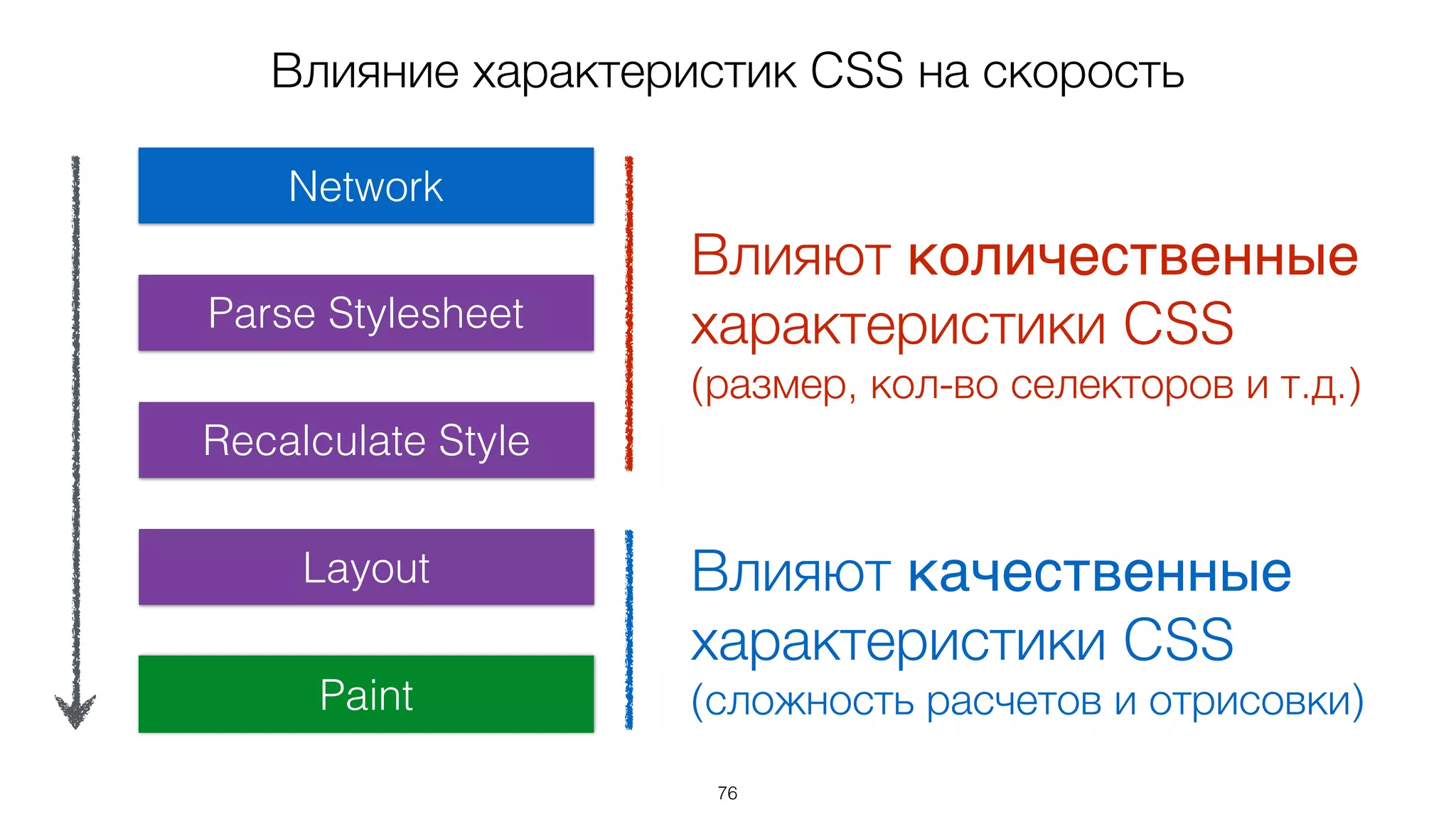 Влияние характеристик CSS на скорость

Network

Parse Stylesheet

Recalculate Style

Layout

Paint

Влияют количественные характеристики CSS (размер, кол-во селекторов и т.д.)

Влияют качественные характеристики CSS (сложность расчетов и отрисовки)

76